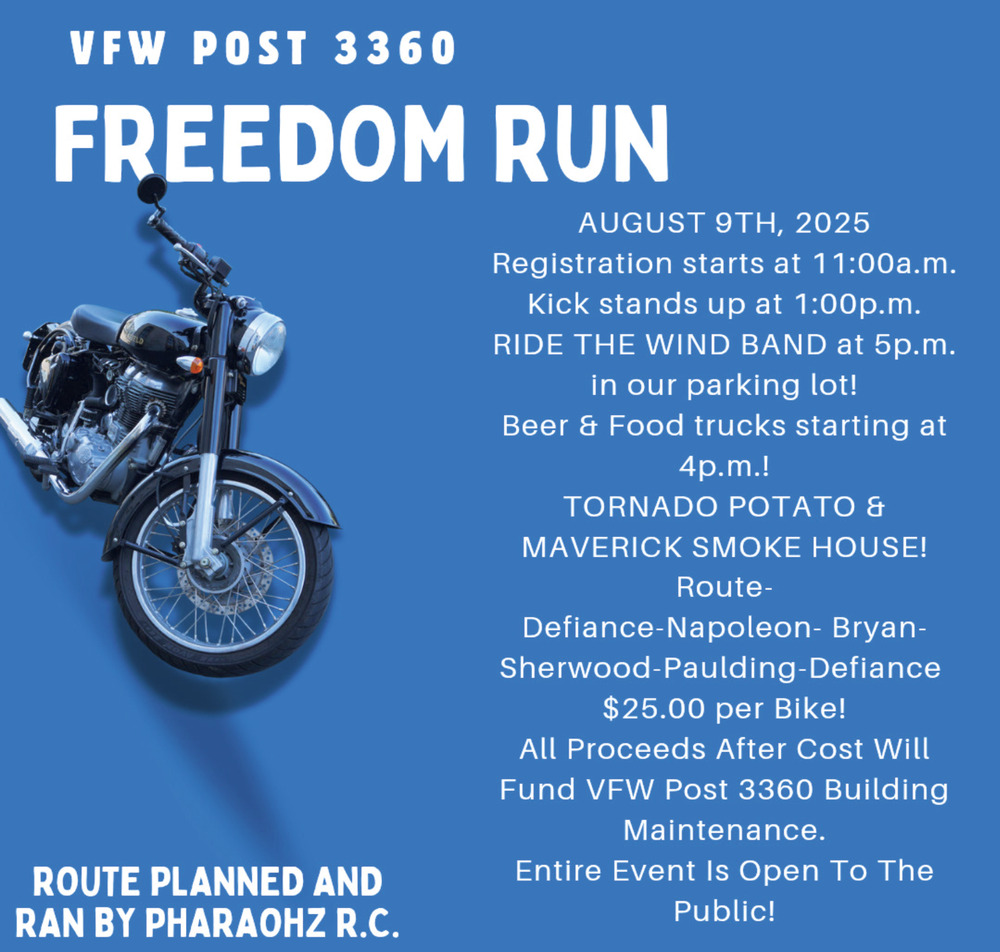 VFW POST 3360
FREEDOM RUN

AUGUST 9TH, 2025
Registration starts at 11:00a.m.
Kick stands up at 1:00p.m.
RIDE THE WIND BAND at 5p.m. in our parking lot!
Beer & Food trucks starting at 4p.m.!
TORNADO POTATO & MAVERICK SMOKE HOUSE!
Route-
Defiance-Napoleon- Bryan-Sherwood-Paulding-Defiance
$25.00 per Bike!
All Proceeds After Cost Will Fund VFW Post 3360 Building Maintenance.
Entire Event Is Open To The Public!

ROUTE PLANNED AND RAN BY PHARAOHZ R.C.